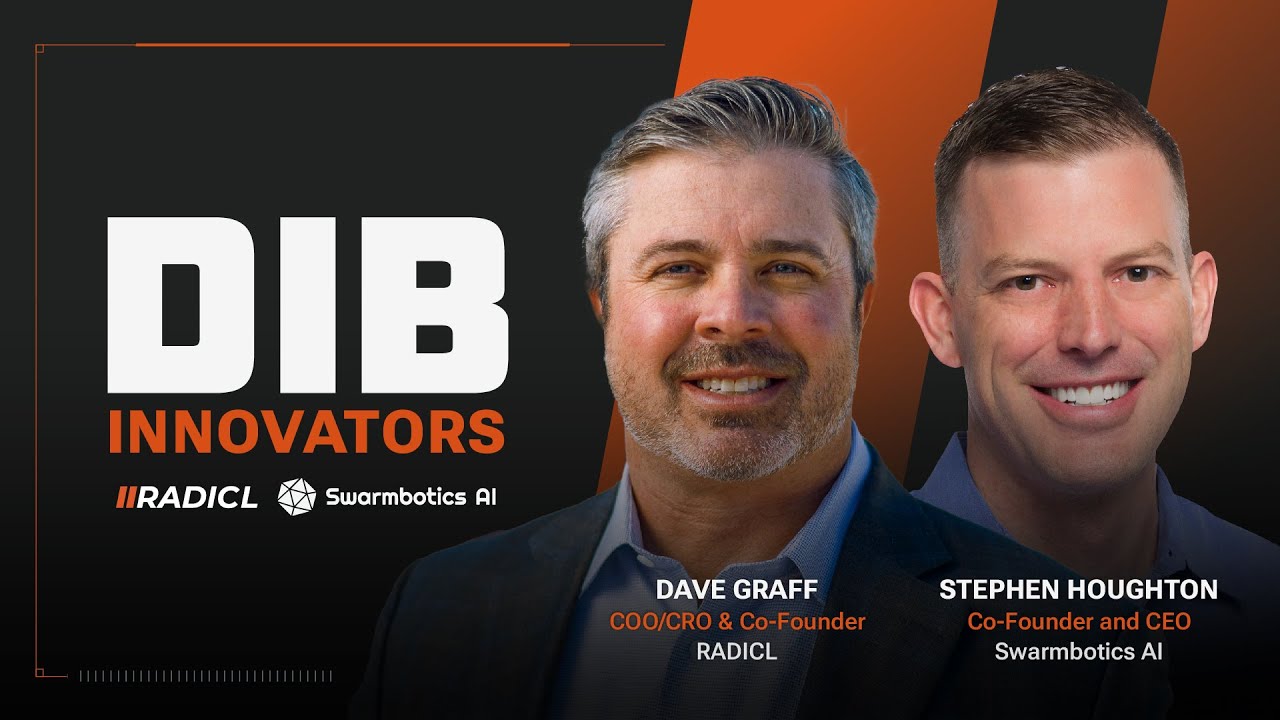 DIB
INNOVATORS

RADICL Swarmbotics AI

DAVE GRAFF
COO/CRO & Co-Founder
RADICL

STEPHEN HOUGHTON
Co-Founder and CEO
Swarmbotics AI